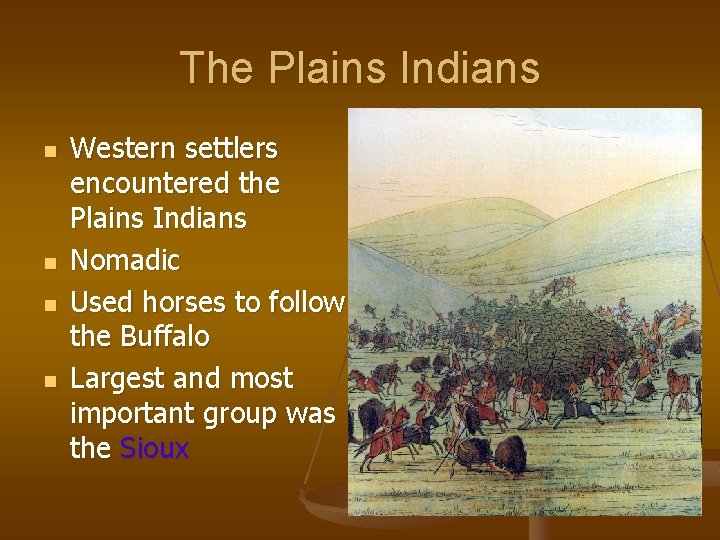 The Plains Indians

- Western settlers encountered the Plains Indians
- Nomadic
- Used horses to follow the Buffalo
- Largest and most important group was the Sioux